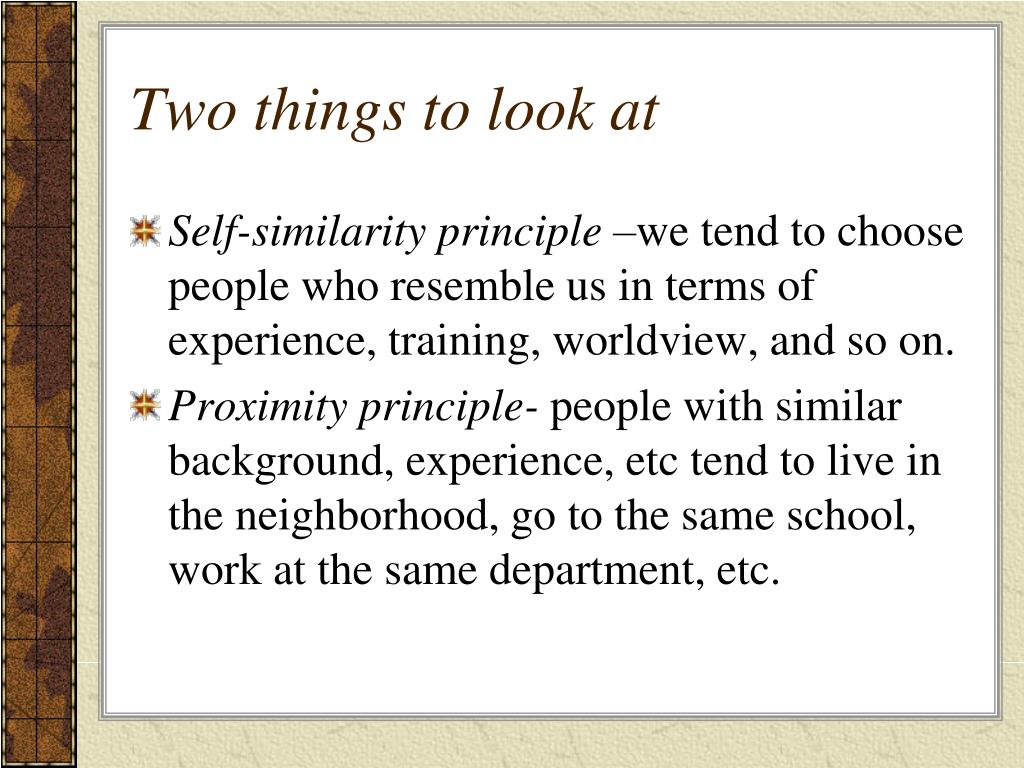 Two things to look at

Self-similarity principle –we tend to choose people who resemble us in terms of experience, training, worldview, and so on.

Proximity principle- people with similar background, experience, etc tend to live in the neighborhood, go to the same school, work at the same department, etc.